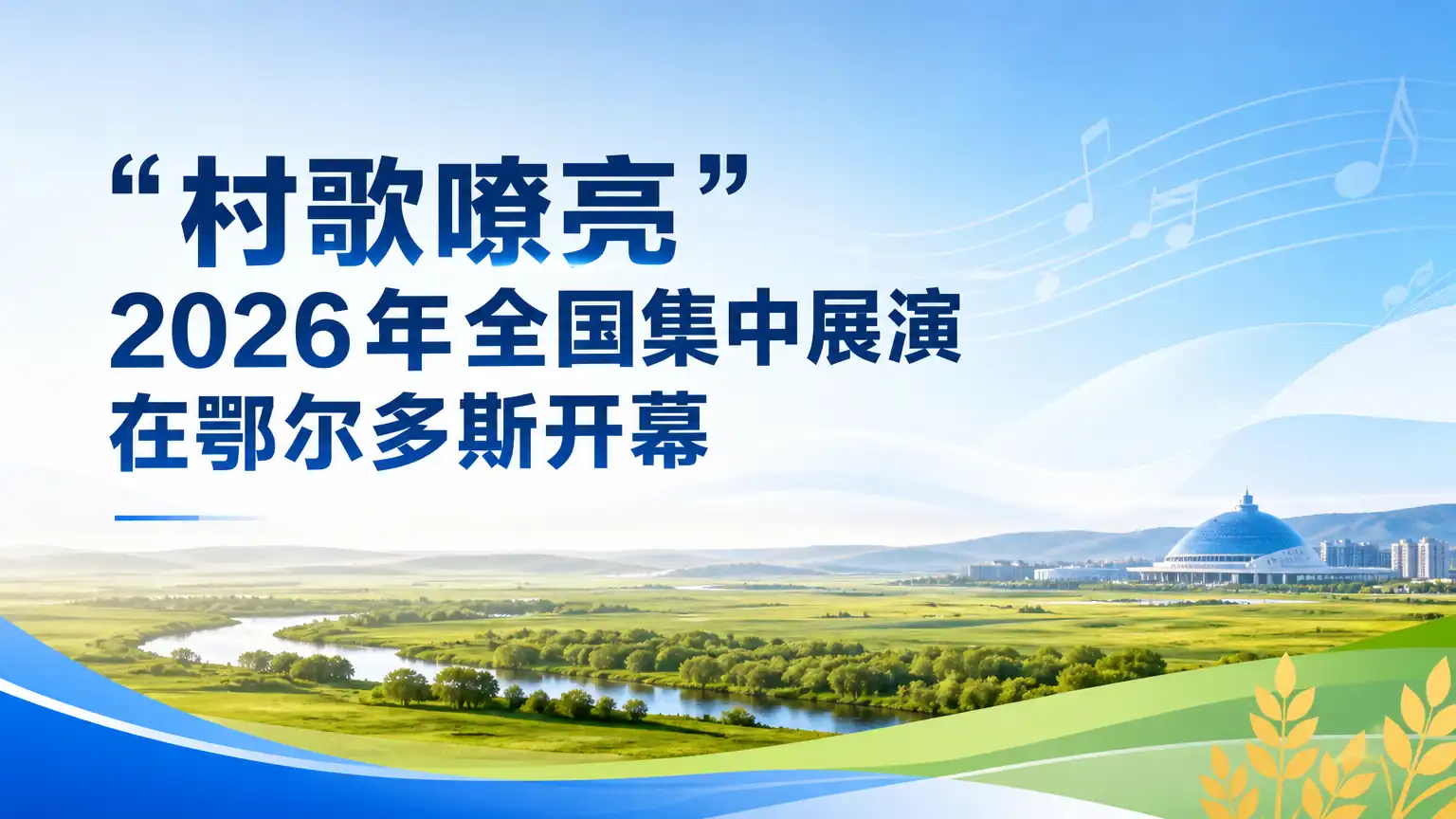 “村歌嘹亮”
2026年全国集中展演
在鄂尔多斯开幕